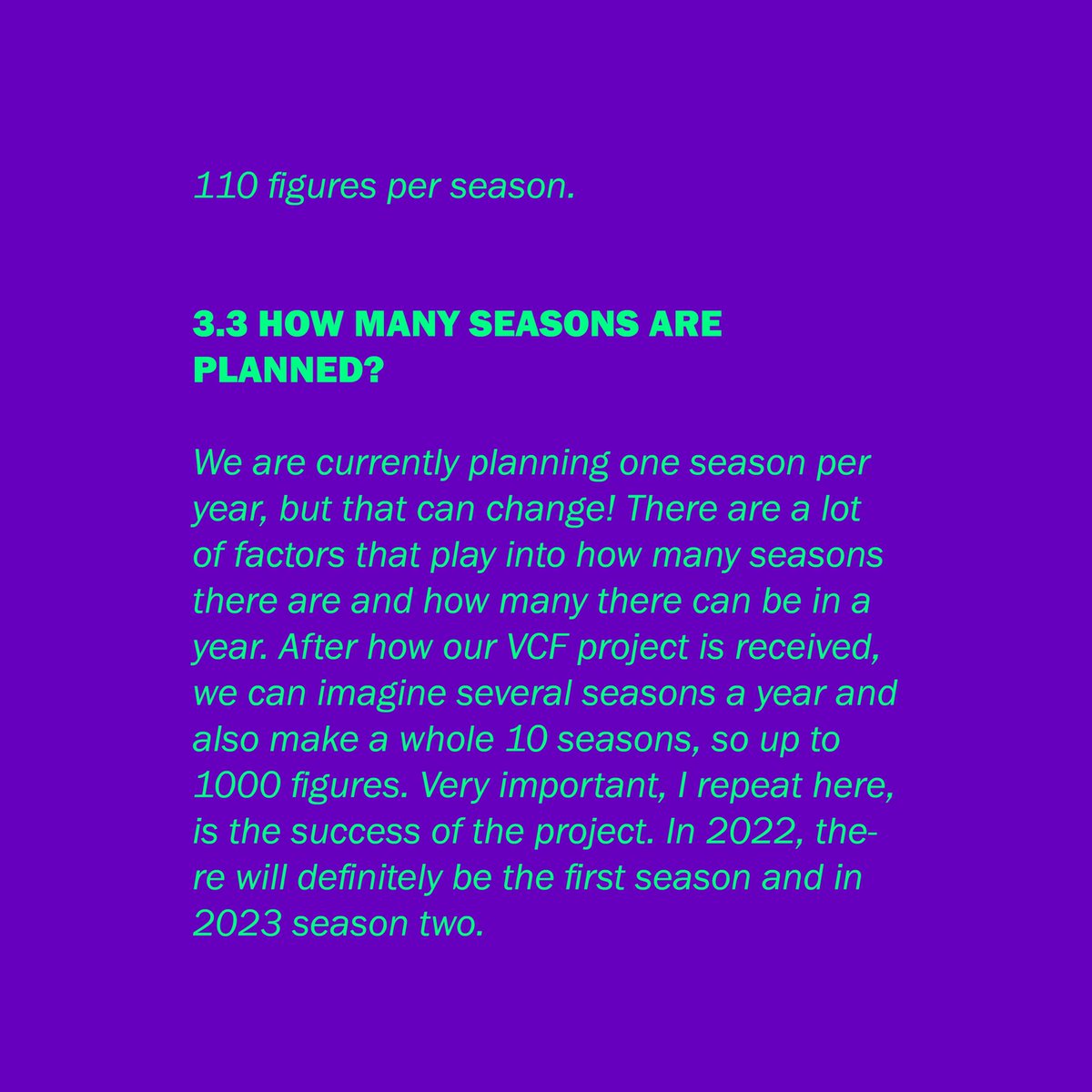 110 figures per season.

3.3 HOW MANY SEASONS ARE PLANNED?

We are currently planning one season per year, but that can change! There are a lot of factors that play into how many seasons there are and how many there can be in a year. After how our VCF project is received, we can imagine several seasons a year and also make a whole 10 seasons, so up to 1000 figures. Very important, I repeat here, is the success of the project. In 2022, there will definitely be the first season and in 2023 season two.